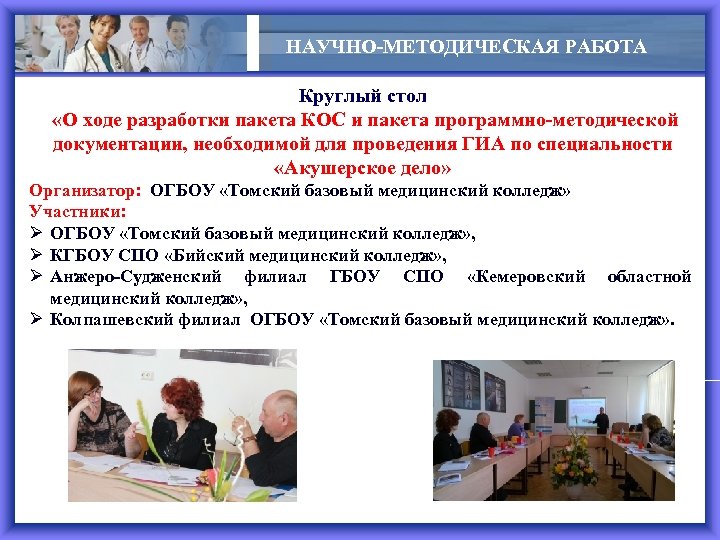 НАУЧНО-МЕТОДИЧЕСКАЯ РАБОТА

Круглый стол
«О ходе разработки пакета КОС и пакета программно-методической документации, необходимой для проведения ГИА по специальности «Акушерское дело»

Организатор: ОГБОУ «Томский базовый медицинский колледж»
Участники:
➢ ОГБОУ «Томский базовый медицинский колледж»,
➢ КГБОУ СПО «Бийский медицинский колледж»,
➢ Анжеро-Судженский филиал ГБОУ СПО «Кемеровский областной медицинский колледж»,
➢ Колпашевский филиал ОГБОУ «Томский базовый медицинский колледж».